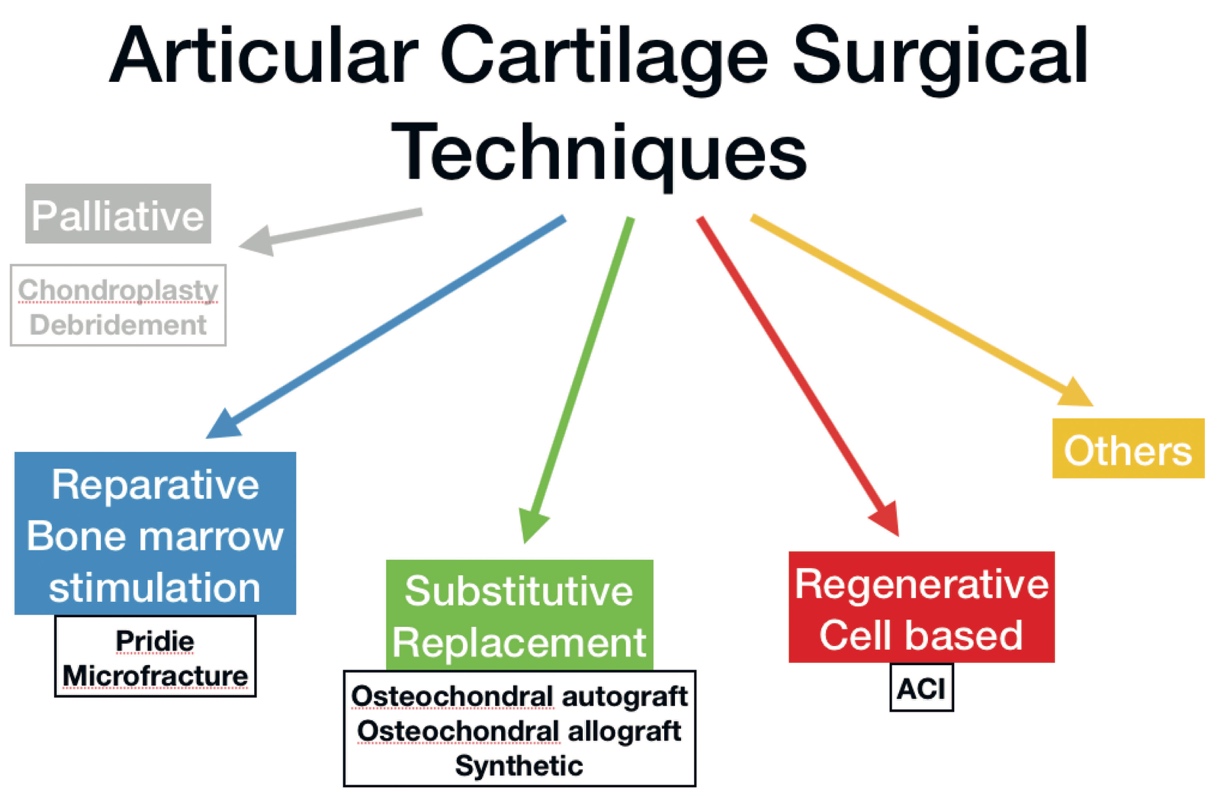 Articular Cartilage Surgical Techniques

Palliative

Chondroplasty
Debridement

Reparative
Bone marrow stimulation

Pridie
Microfracture

Substitutive
Replacement

Osteochondral autograft
Osteochondral allograft
Synthetic

Regenerative
Cell based

ACI

Others